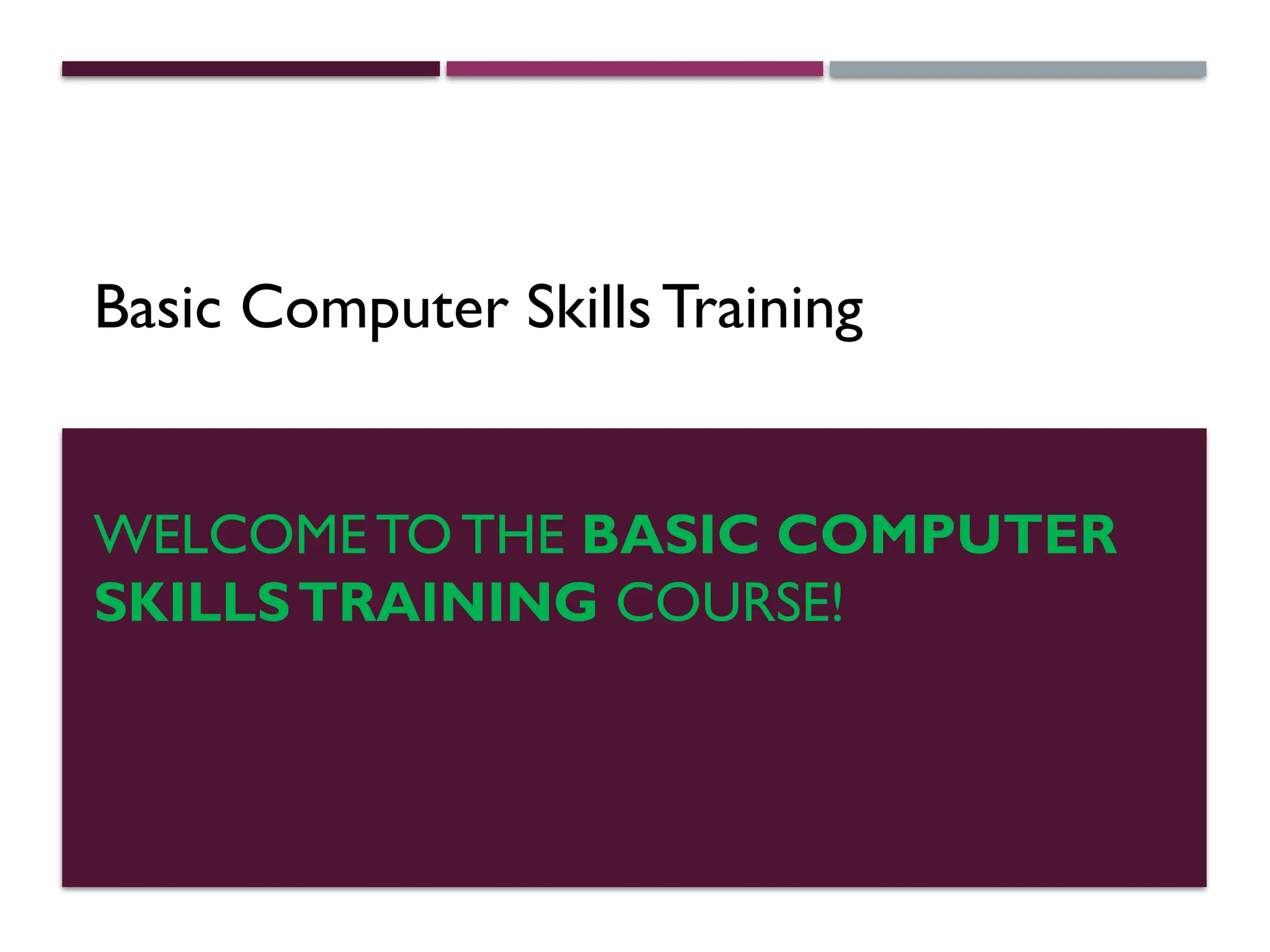 Basic Computer Skills Training

WELCOME TO THE BASIC COMPUTER SKILLS TRAINING COURSE!